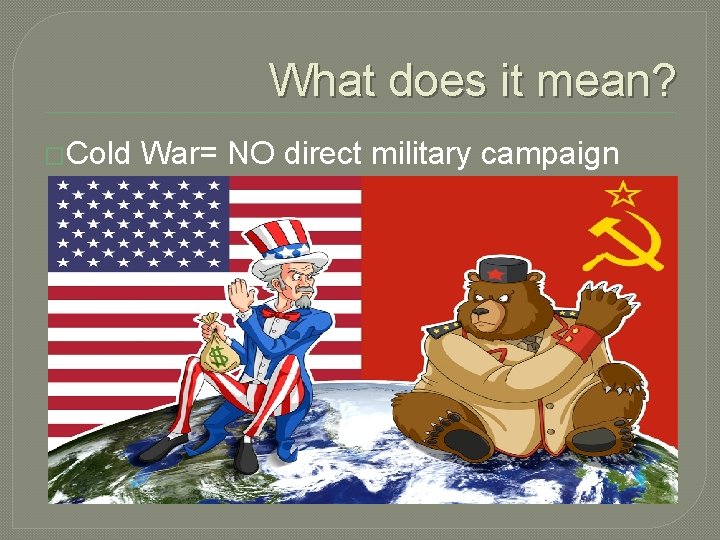 What does it mean?

□Cold War= NO direct military campaign

$